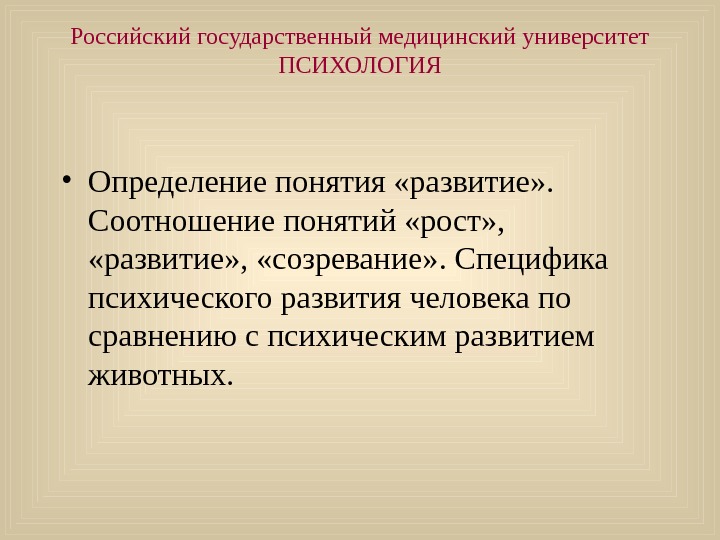 Российский государственный медицинский университет
ПСИХОЛОГИЯ

• Определение понятия «развитие». Соотношение понятий «рост», «развитие», «созревание». Специфика психического развития человека по сравнению с психическим развитием животных.